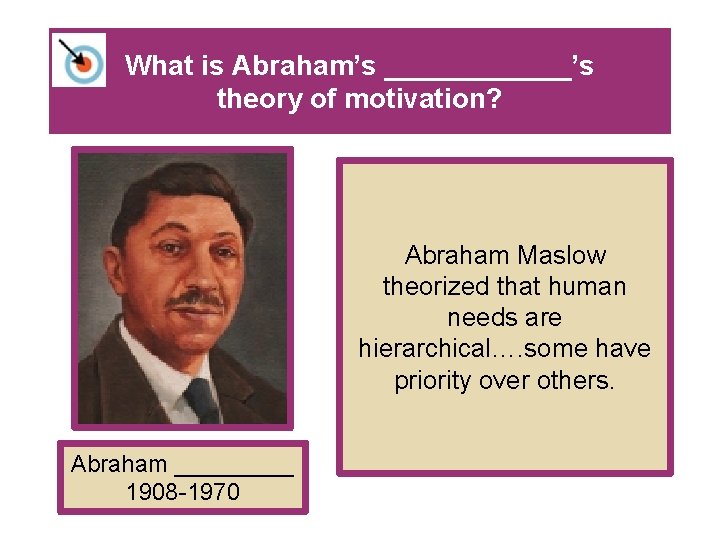 What is Abraham's ____________'s theory of motivation?

Abraham Maslow theorized that human needs are hierarchical….some have priority over others.

Abraham _________
1908-1970